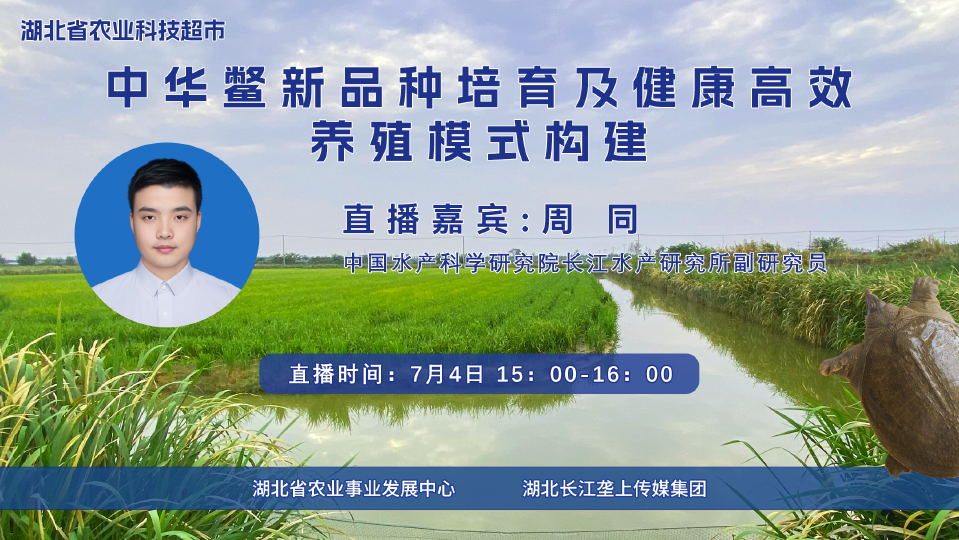 湖北省农业科技超市

中华鳖新品种培育及健康高效养殖模式构建

直播嘉宾：周 同

中国水产科学研究院长江水产研究所副研究员

直播时间：7月4日 15：00-16：00

湖北省农业事业发展中心 湖北长江垄上传媒集团